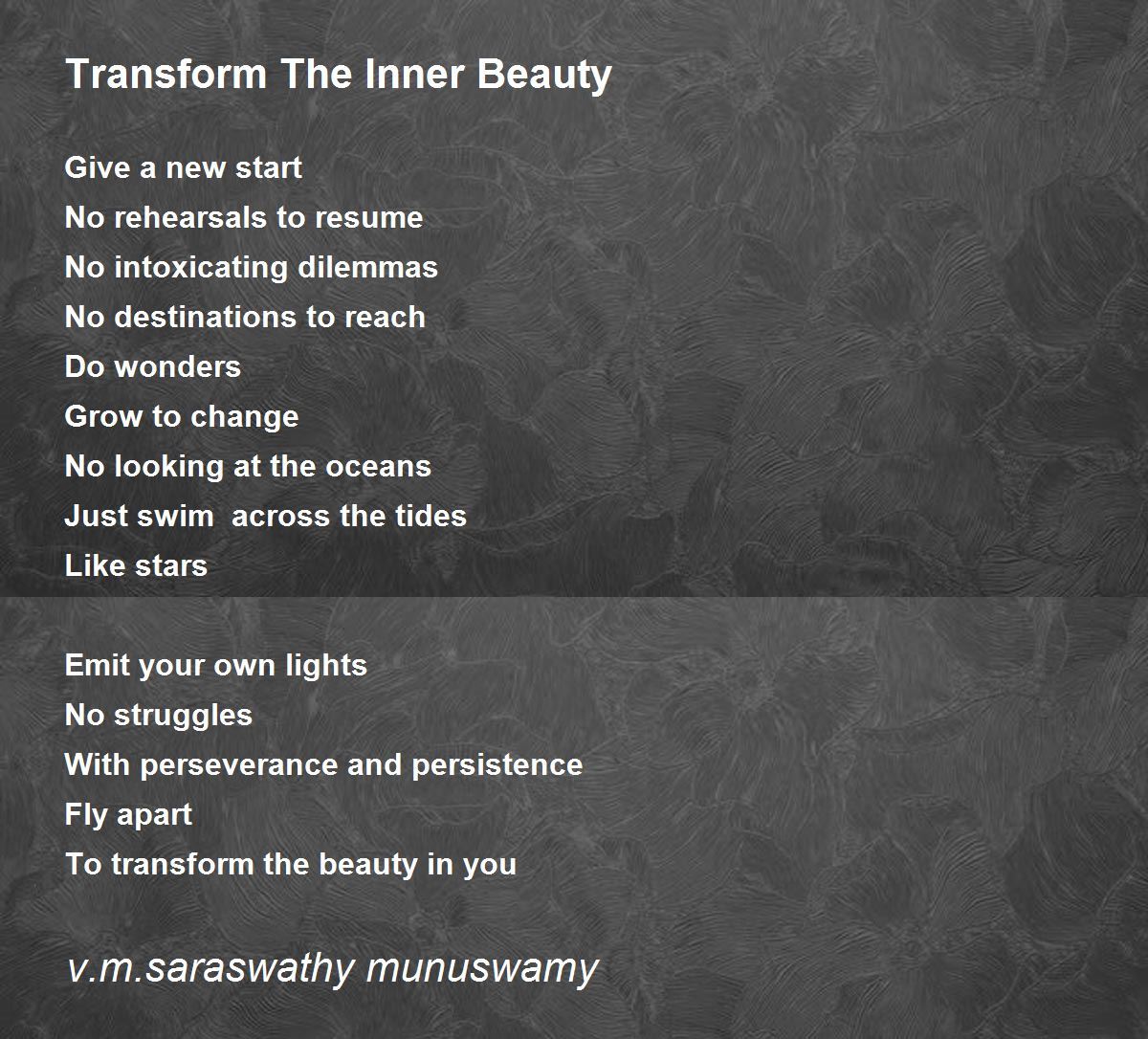 Transform The Inner Beauty

Give a new start
No rehearsals to resume
No intoxicating dilemmas
No destinations to reach
Do wonders
Grow to change
No looking at the oceans
Just swim  across the tides
Like stars

Emit your own lights
No struggles
With perseverance and persistence
Fly apart
To transform the beauty in you

v.m.saraswathy munuswamy